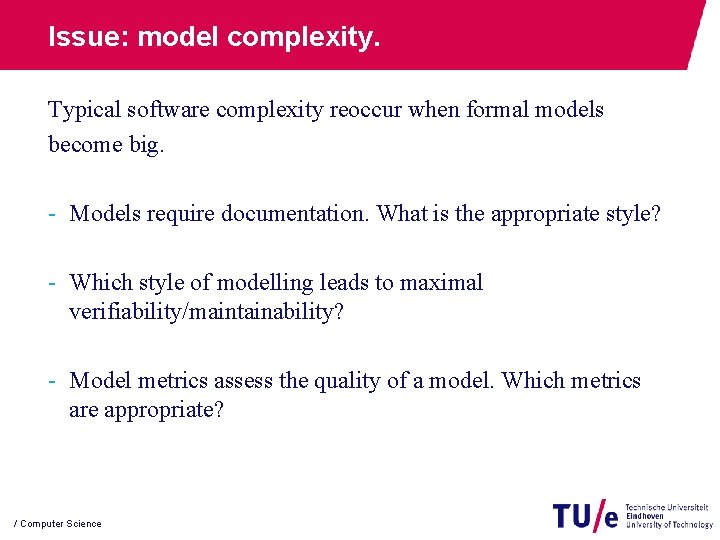 Issue: model complexity.

Typical software complexity reoccur when formal models become big.

- Models require documentation. What is the appropriate style?

- Which style of modelling leads to maximal verifiability/maintainability?

- Model metrics assess the quality of a model. Which metrics are appropriate?

/ Computer Science

TU/e Technische Universiteit Eindhoven University of Technology